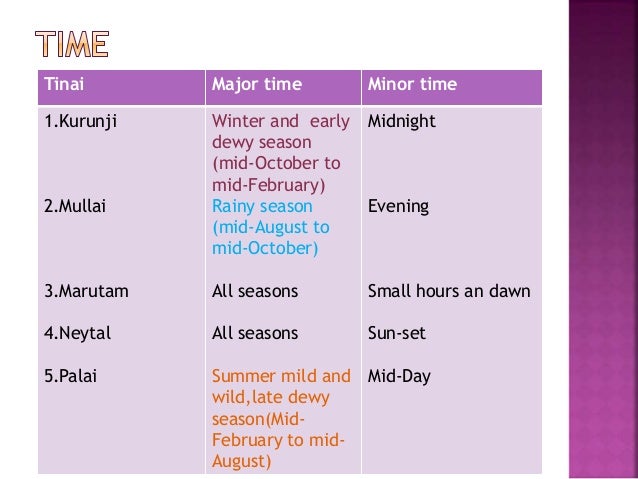 TIME

| Tinai | Major time | Minor time |
|---|---|---|
| 1.Kurunji | Winter and early dewy season (mid-October to mid-February) | Midnight |
| 2.Mullai | Rainy season (mid-August to mid-October) | Evening |
| 3.Marutam | All seasons | Small hours an dawn |
| 4.Neytal | All seasons | Sun-set |
| 5.Palai | Summer mild and wild,late dewy season(Mid-February to mid-August) | Mid-Day |